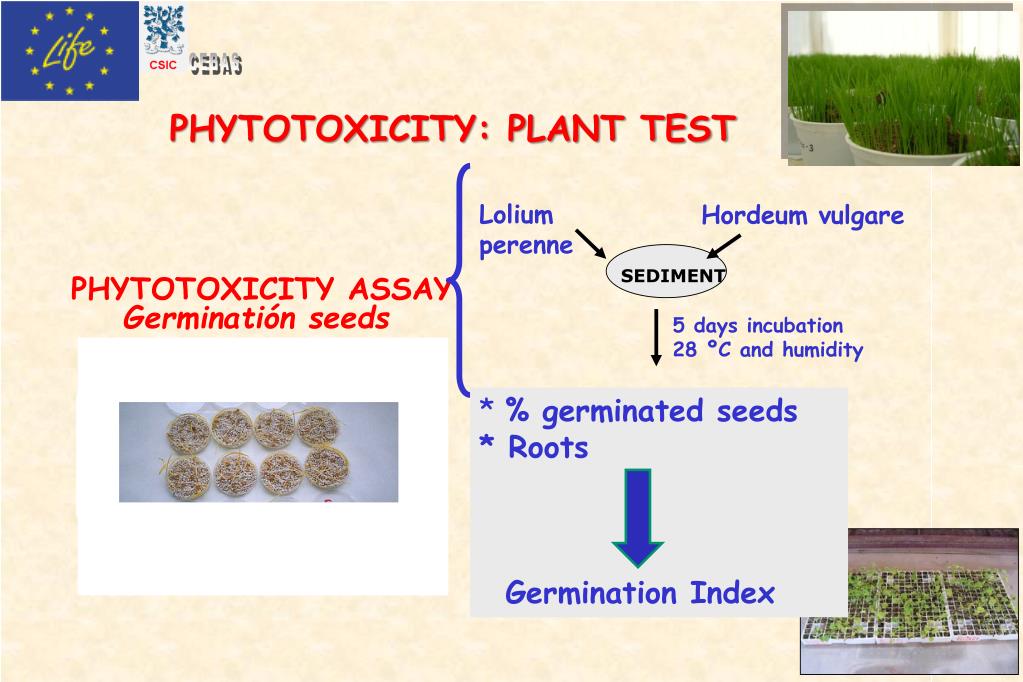 Life

CSIC CEBAS

PHYTOTOXICITY: PLANT TEST

PHYTOTOXICITY ASSAY
Germinatión seeds

Lolium perenne

Hordeum vulgare

SEDIMENT

5 days incubation
28 ºC and humidity

* % germinated seeds
* Roots

Germination Index